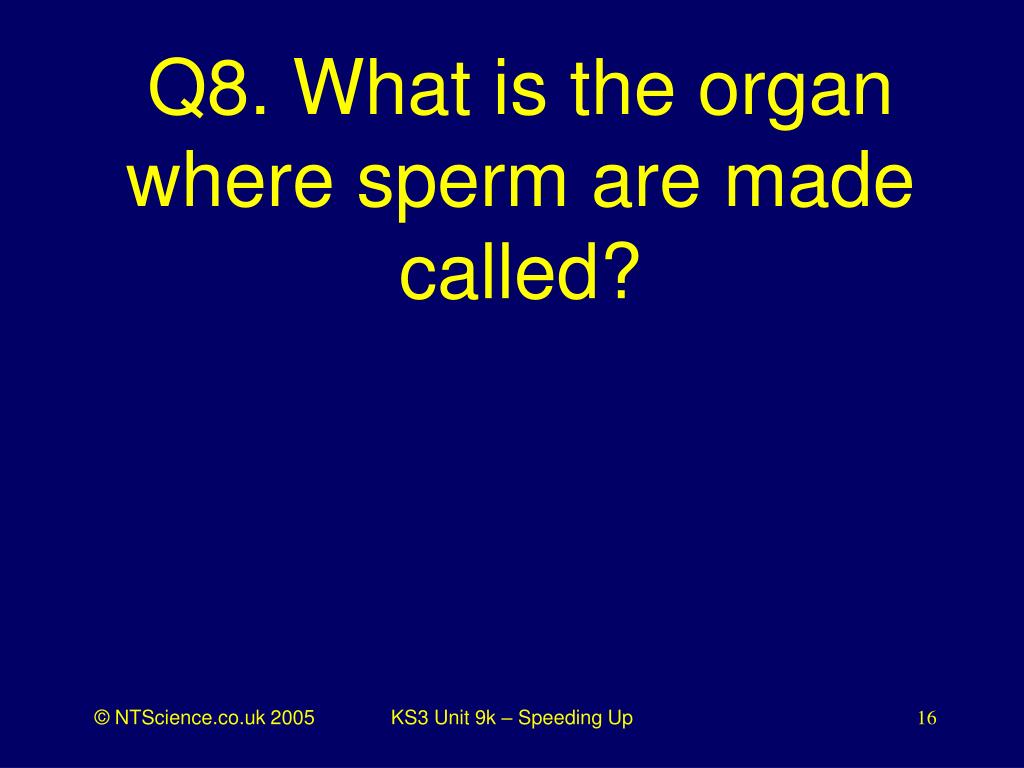 Q8. What is the organ where sperm are made called?

© NTScience.co.uk 2005

KS3 Unit 9k – Speeding Up

16